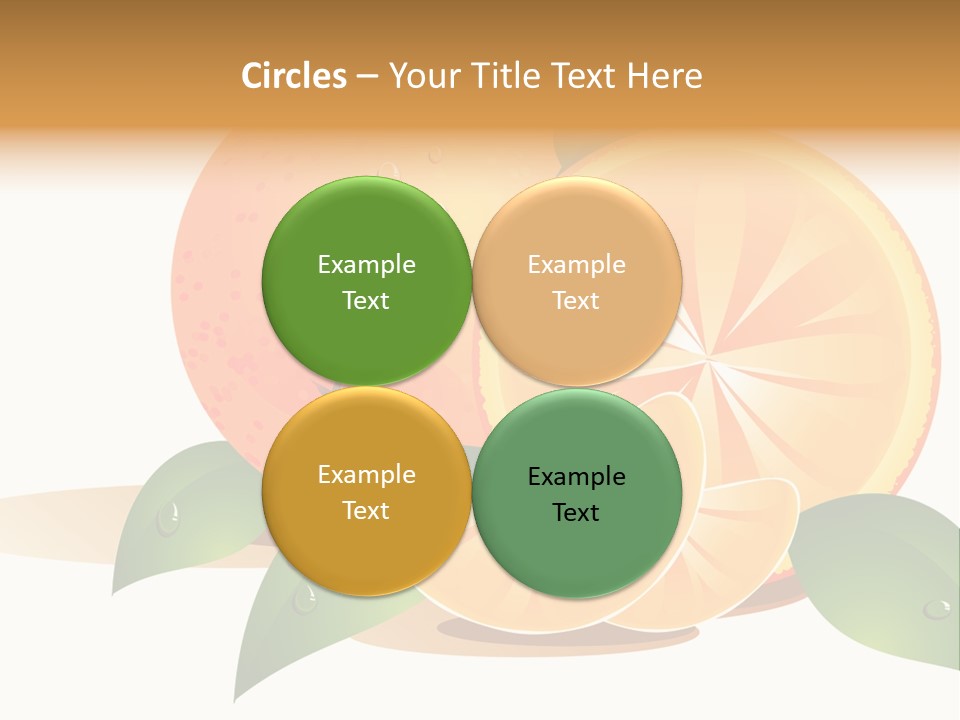 Circles – Your Title Text Here

Example Text

Example Text

Example Text

Example Text